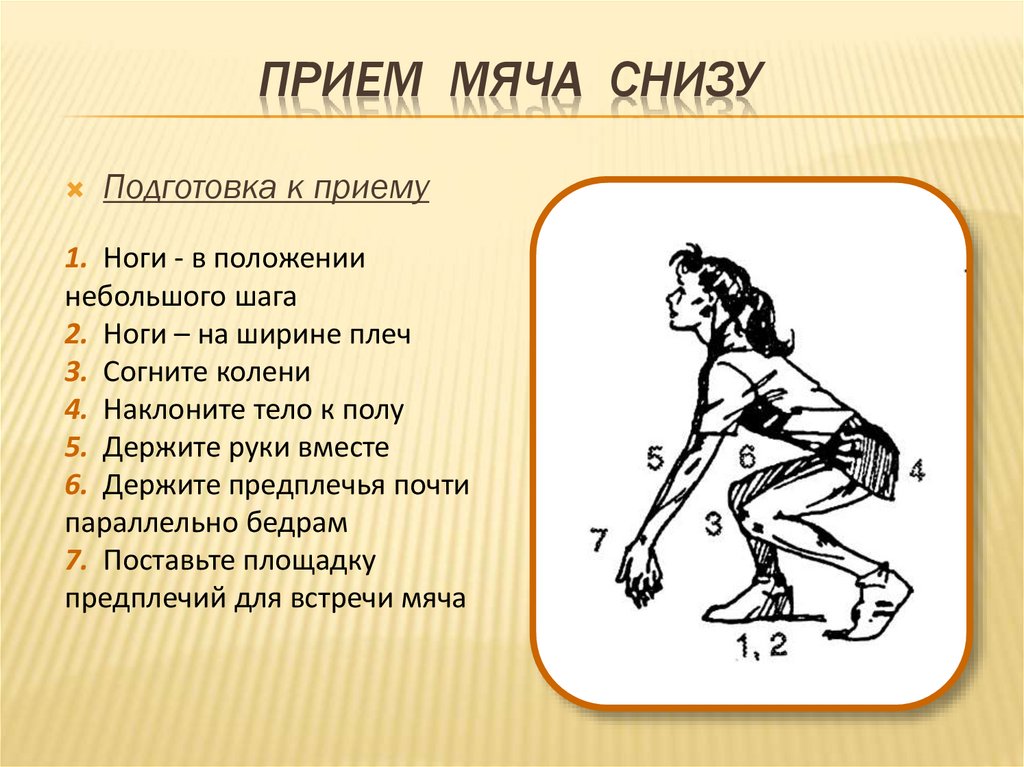 ПРИЕМ МЯЧА СНИЗУ

Подготовка к приему

1. Ноги - в положении небольшого шага
2. Ноги – на ширине плеч
3. Согните колени
4. Наклоните тело к полу
5. Держите руки вместе
6. Держите предплечья почти параллельно бедрам
7. Поставьте площадку предплечий для встречи мяча

5
6
4
3
7
1, 2